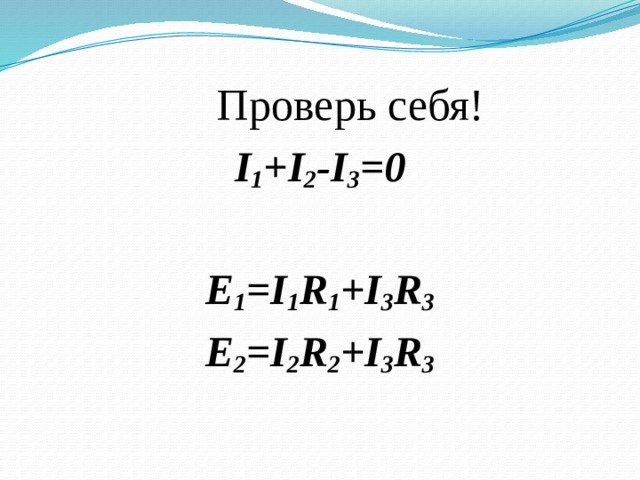 Проверь себя!

$I_1+I_2-I_3=0$

$E_1=I_1R_1+I_3R_3$

$E_2=I_2R_2+I_3R_3$